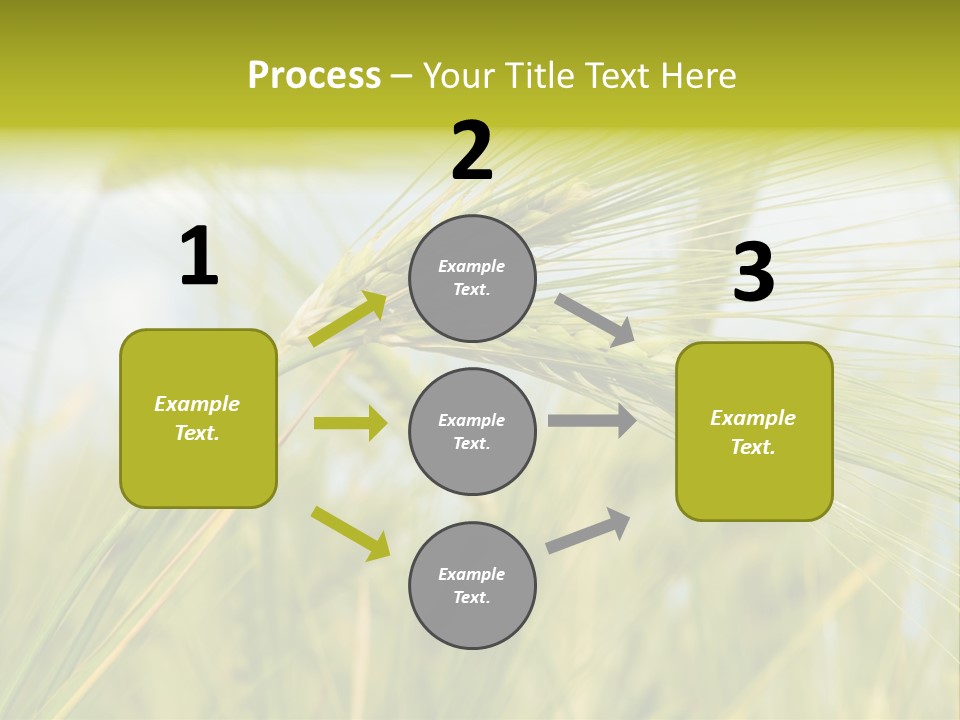 Process – Your Title Text Here

1

Example Text.

2

Example Text.

Example Text.

Example Text.

3

Example Text.